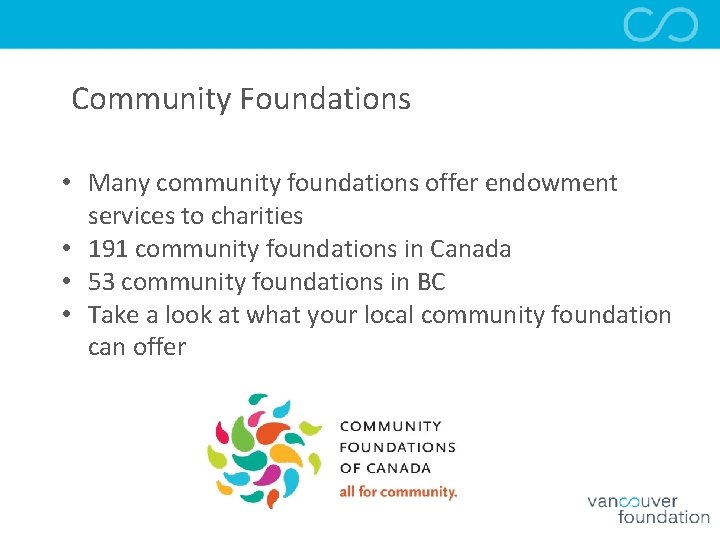 Community Foundations

• Many community foundations offer endowment services to charities
• 191 community foundations in Canada
• 53 community foundations in BC
• Take a look at what your local community foundation can offer

COMMUNITY FOUNDATIONS OF CANADA
all for community.

vancouver foundation